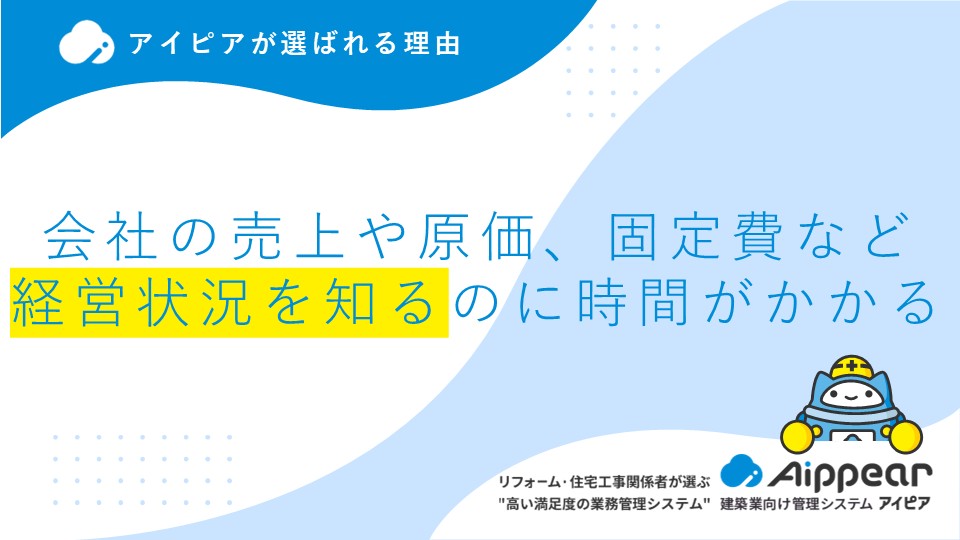 アイピアが選ばれる理由

会社の売上や原価、固定費など
経営状況を知るのに時間がかかる

リフォーム・住宅工事関係者が選ぶ
"高い満足度の業務管理システム"

Aippear
建築業向け管理システム アイピア